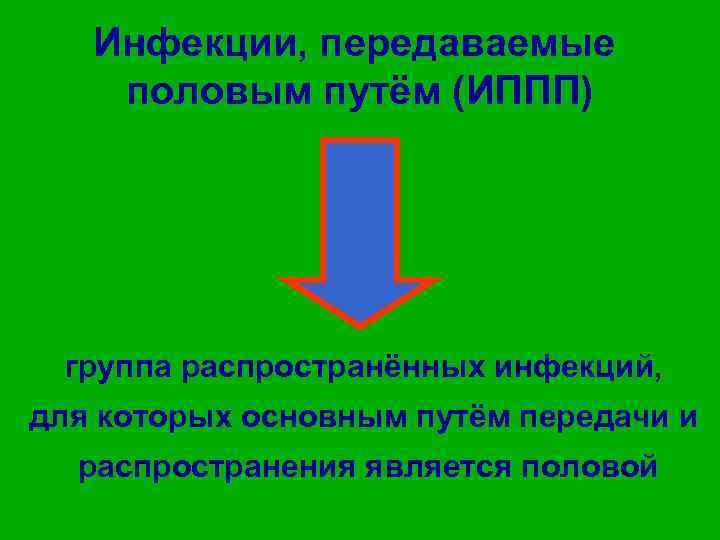 Инфекции, передаваемые половым путём (ИППП)

группа распространённых инфекций, для которых основным путём передачи и распространения является половой